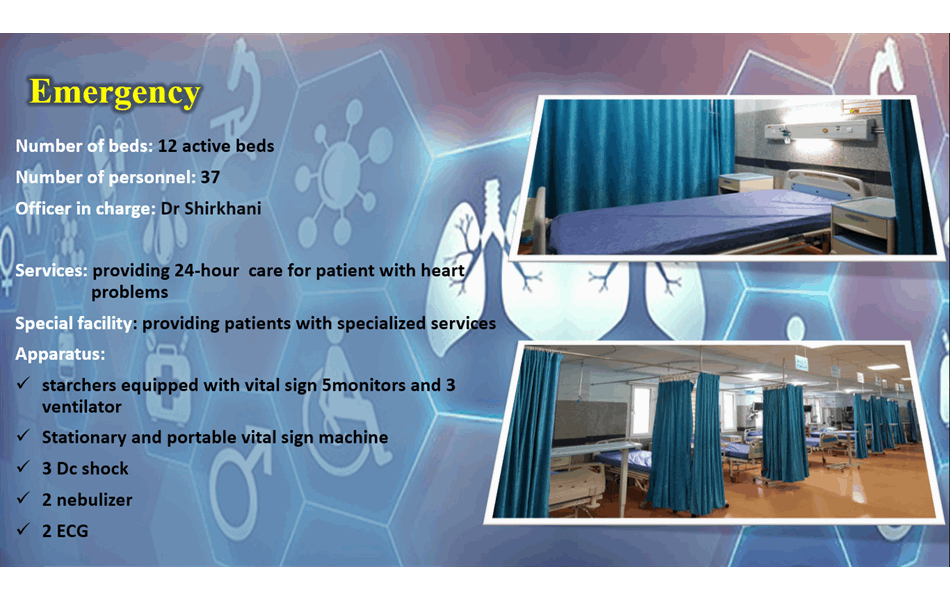 Emergency

Number of beds: 12 active beds

Number of personnel: 37

Officer in charge: Dr Shirkhani

Services: providing 24-hour care for patient with heart problems

Special facility: providing patients with specialized services

Apparatus:

✓ starchers equipped with vital sign 5monitors and 3 ventilator

✓ Stationary and portable vital sign machine

✓ 3 Dc shock

✓ 2 nebulizer

✓ 2 ECG